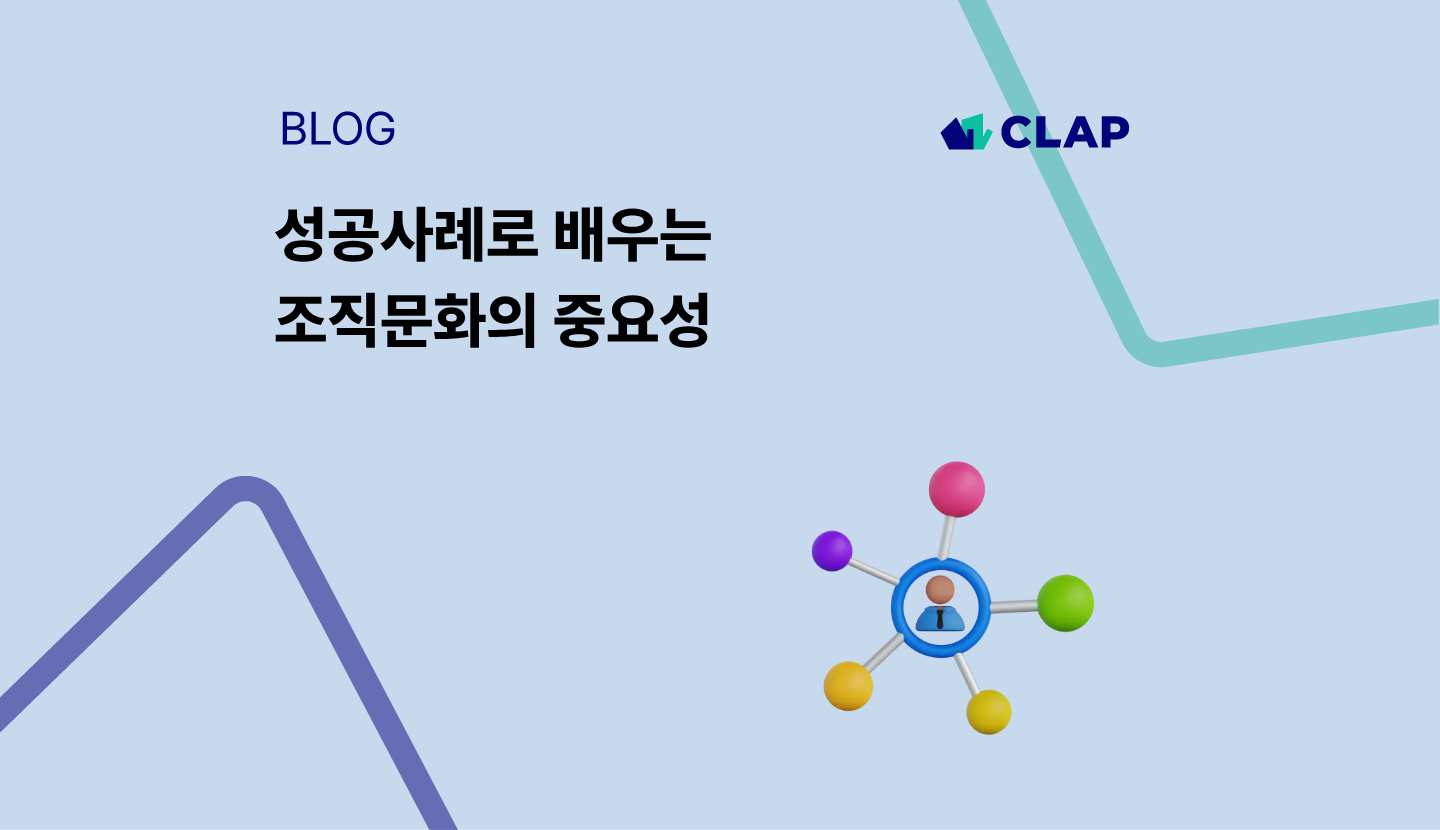 BLOG

CLAP

성공사례로 배우는
조직문화의 중요성